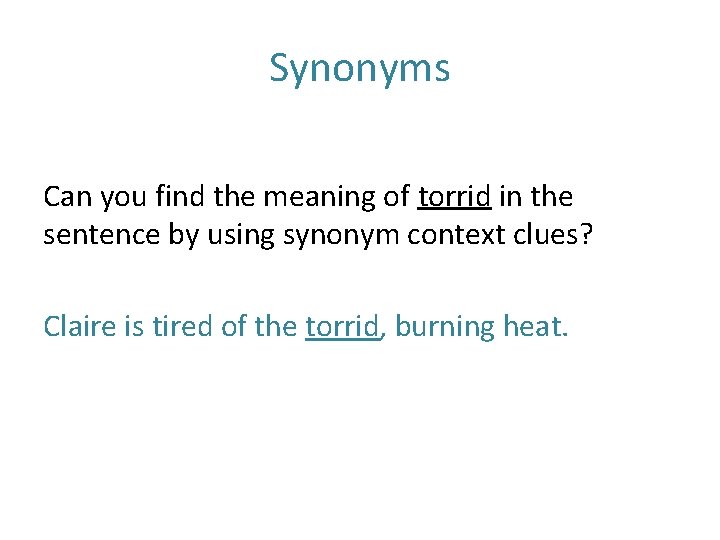 Synonyms

Can you find the meaning of torrid in the sentence by using synonym context clues?

Claire is tired of the torrid, burning heat.